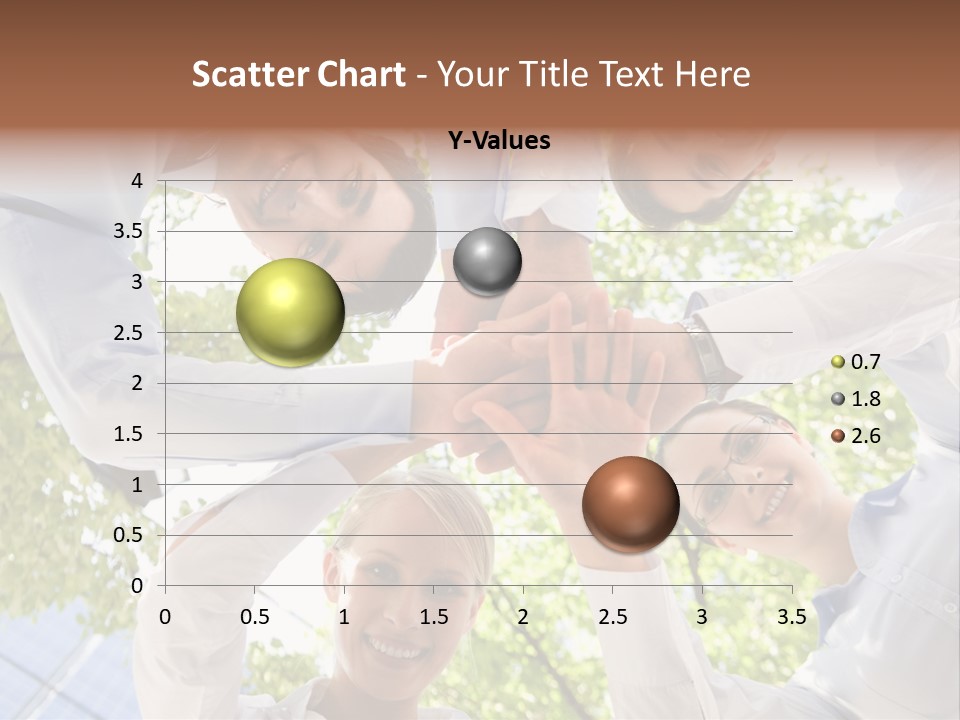 Scatter Chart - Your Title Text Here

Y-Values

4
3.5
3
2.5
2
1.5
1
0.5
0

0 0.5 1 1.5 2 2.5 3 3.5

0.7
1.8
2.6